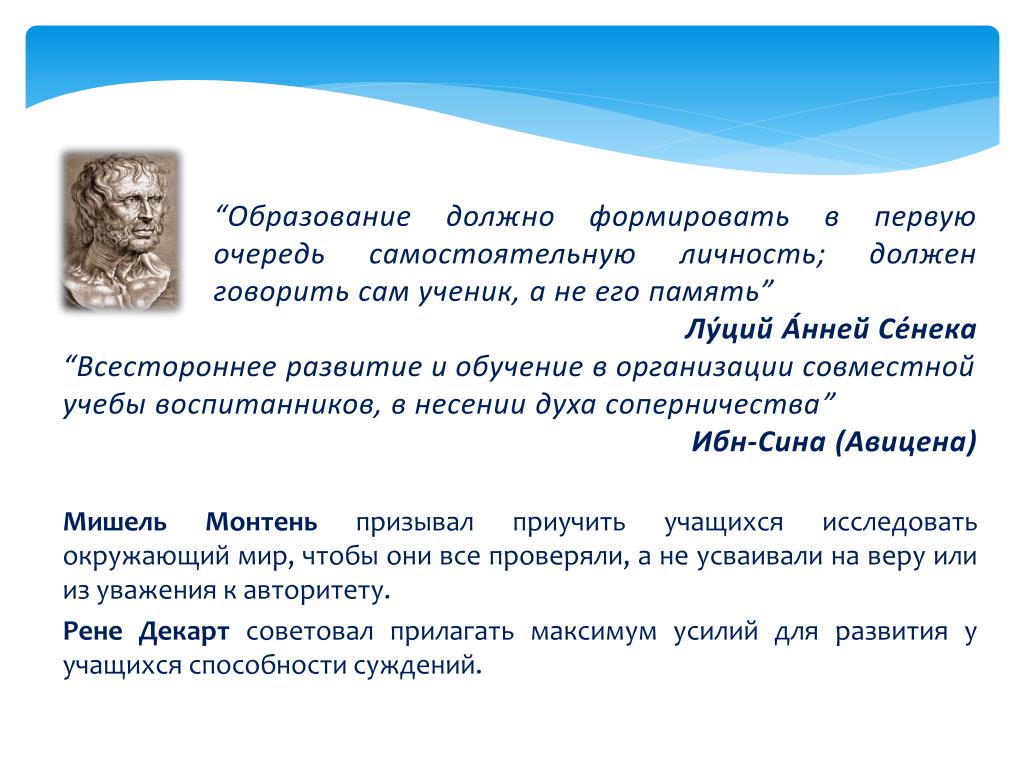 “Образование должно формировать в первую очередь самостоятельную личность; должен говорить сам ученик, а не его память”

Лу́ций А́нней Се́нека

“Всестороннее развитие и обучение в организации совместной учебы воспитанников, в несении духа соперничества”

Ибн-Сина (Авицена)

Мишель Монтень призывал приучить учащихся исследовать окружающий мир, чтобы они все проверяли, а не усваивали на веру или из уважения к авторитету.

Рене Декарт советовал прилагать максимум усилий для развития у учащихся способности суждений.